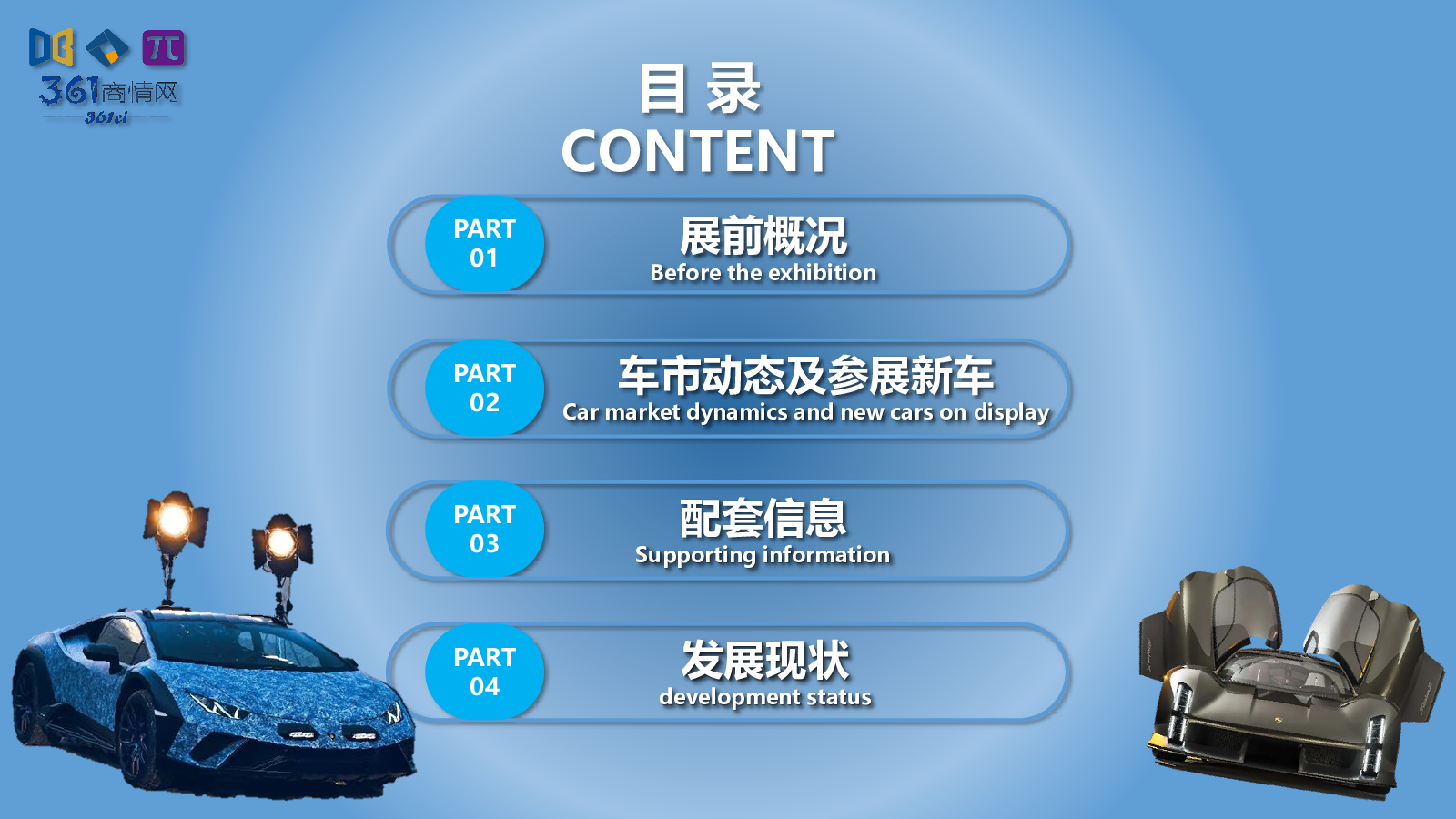 361商情网
361ci

目 录
CONTENT

PART 01
展前概况
Before the exhibition

PART 02
车市动态及参展新车
Car market dynamics and new cars on display

PART 03
配套信息
Supporting information

PART 04
发展现状
development status